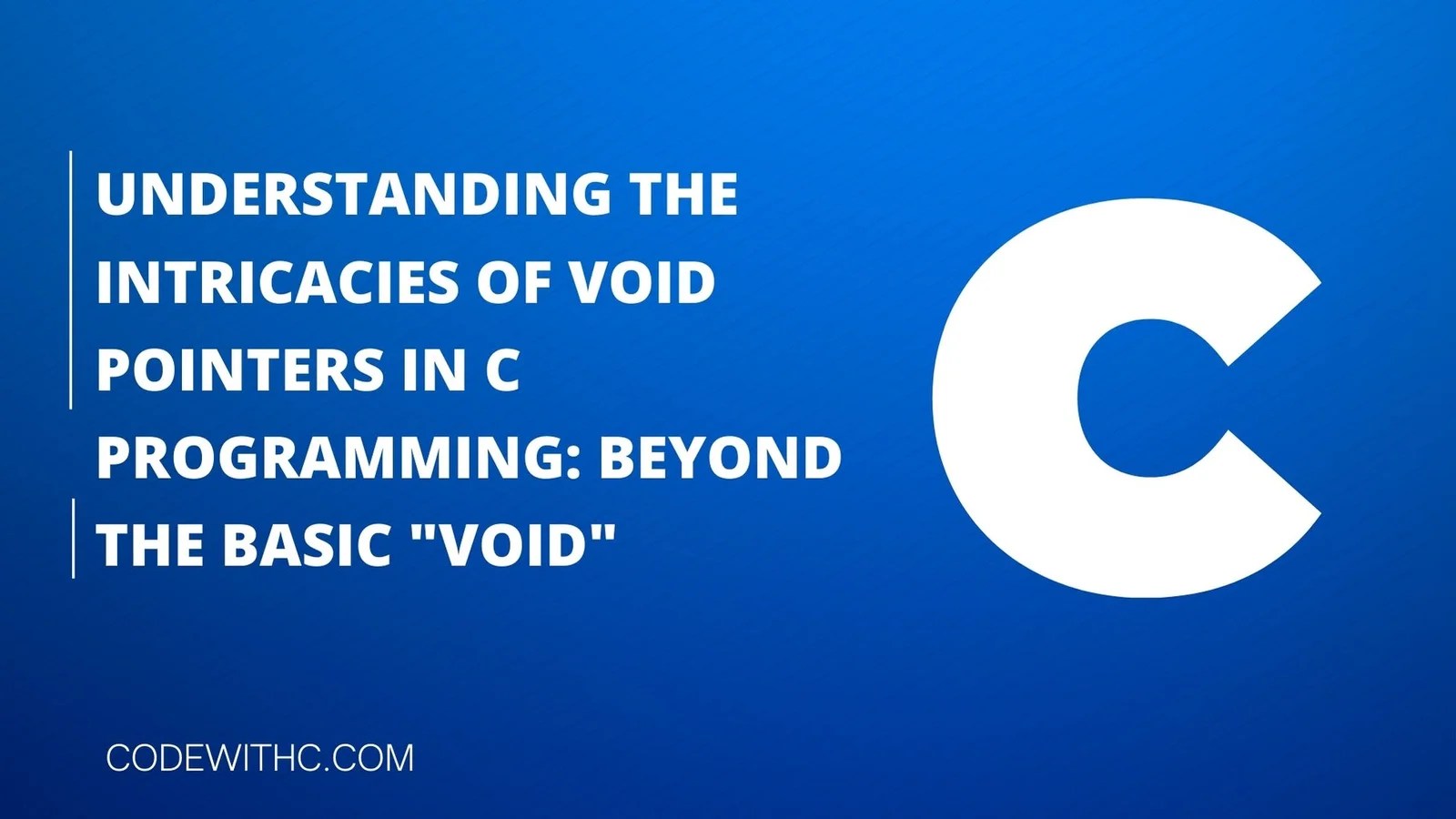 UNDERSTANDING THE INTRICACIES OF VOID POINTERS IN C PROGRAMMING: BEYOND THE BASIC "VOID"

C

CODEWITHC.COM